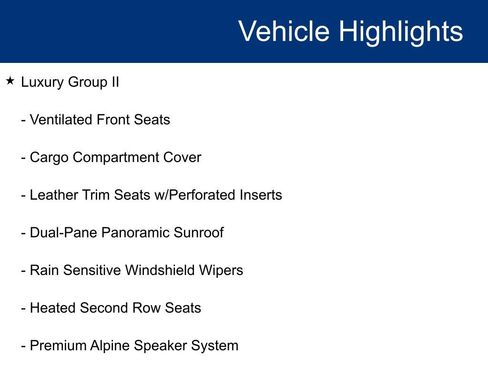 Vehicle Highlights

★ Luxury Group II

- Ventilated Front Seats

- Cargo Compartment Cover

- Leather Trim Seats w/Perforated Inserts

- Dual-Pane Panoramic Sunroof

- Rain Sensitive Windshield Wipers

- Heated Second Row Seats

- Premium Alpine Speaker System